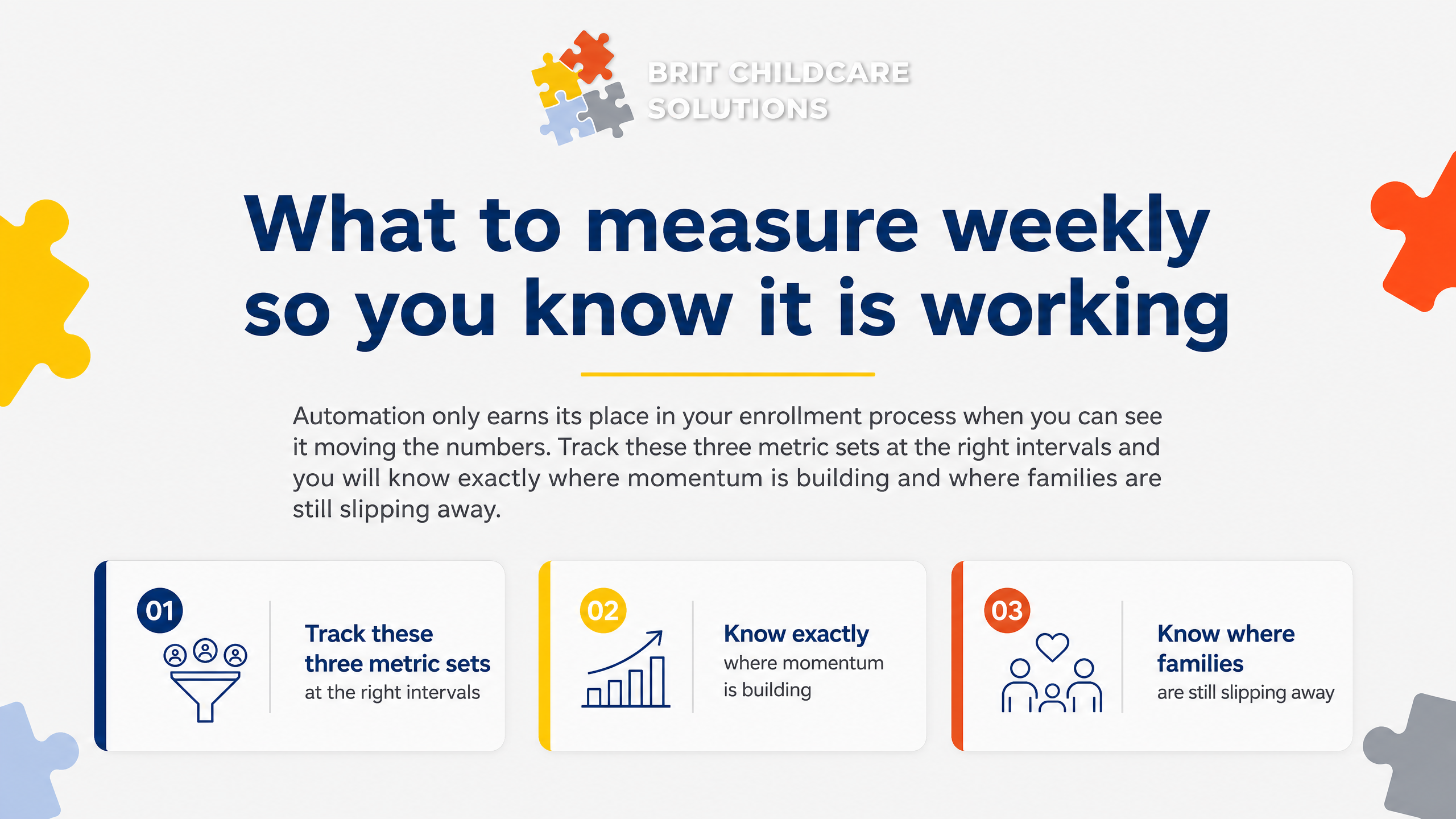 BRIT CHILDCARE
SOLUTIONS

What to measure weekly so you know it is working

Automation only earns its place in your enrollment process when you can see it moving the numbers. Track these three metric sets at the right intervals and you will know exactly where momentum is building and where families are still slipping away.

01

Track these three metric sets
at the right intervals

02

Know exactly
where momentum is building

03

Know where families
are still slipping away